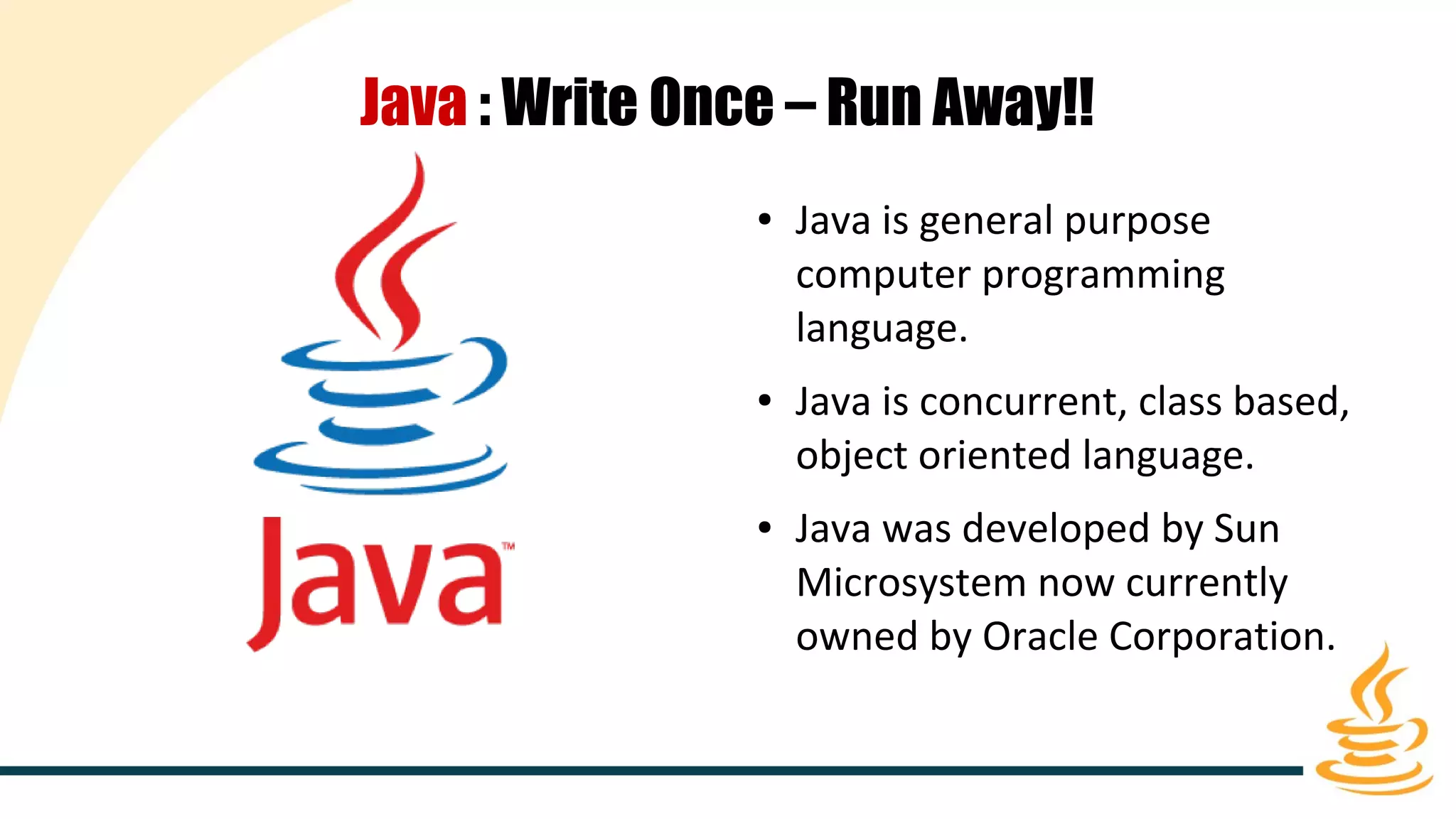 Java : Write Once – Run Away!!

Java™

• Java is general purpose computer programming language.

• Java is concurrent, class based, object oriented language.

• Java was developed by Sun Microsystem now currently owned by Oracle Corporation.